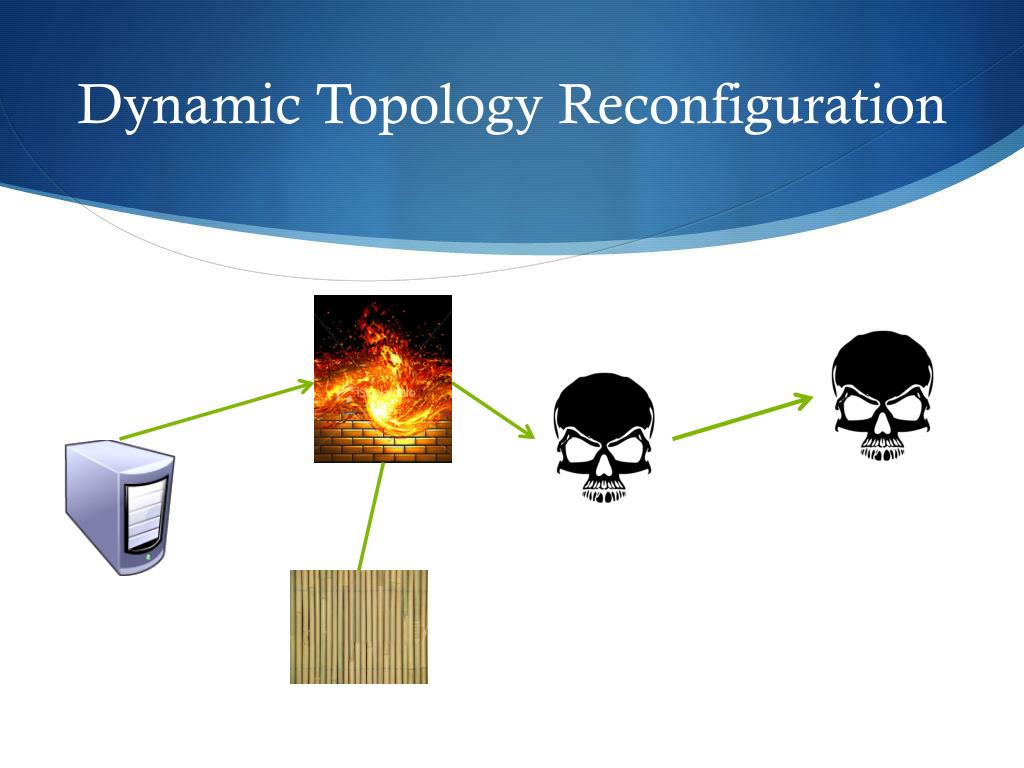 Dynamic Topology Reconfiguration